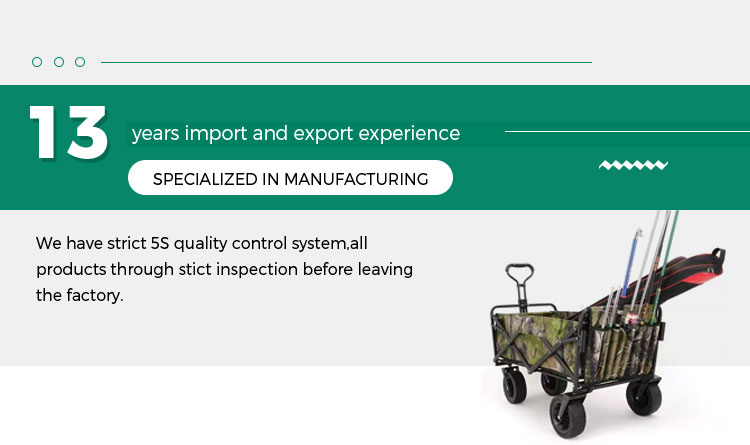 13

years import and export experience

SPECIALIZED IN MANUFACTURING

We have strict 5S quality control system,all products through stict inspection before leaving the factory.